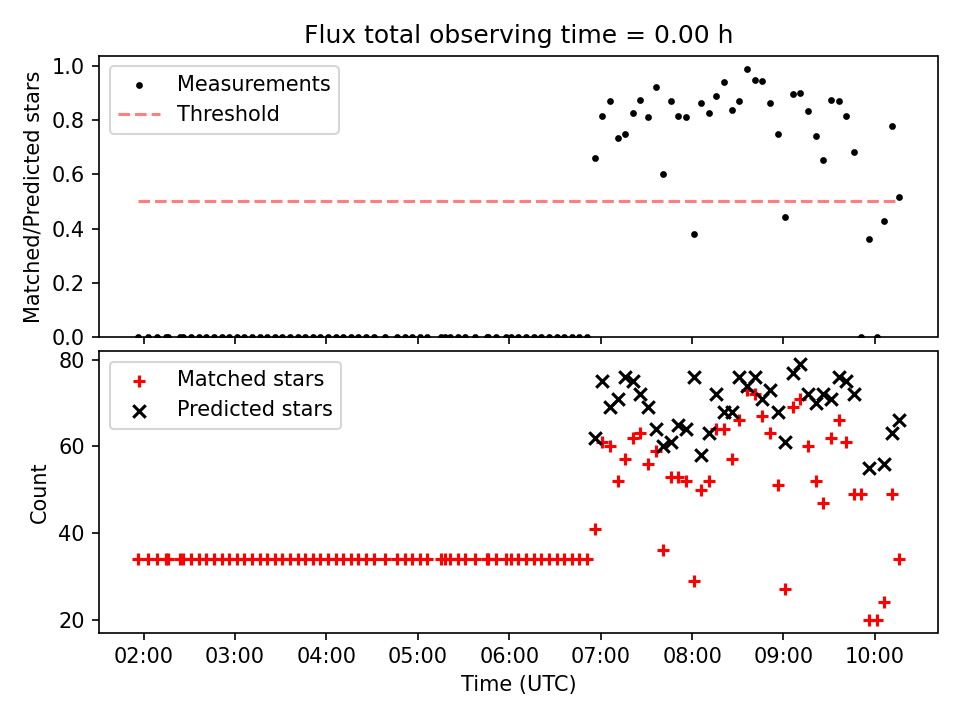 Flux total observing time = 0.00 h

Measurements
Threshold

Matched/Predicted stars

1.0
0.8
0.6
0.4
0.2
0.0

Matched stars
Predicted stars

Count

80
60
40
20

02:00
03:00
04:00
05:00
06:00
07:00
08:00
09:00
10:00

Time (UTC)